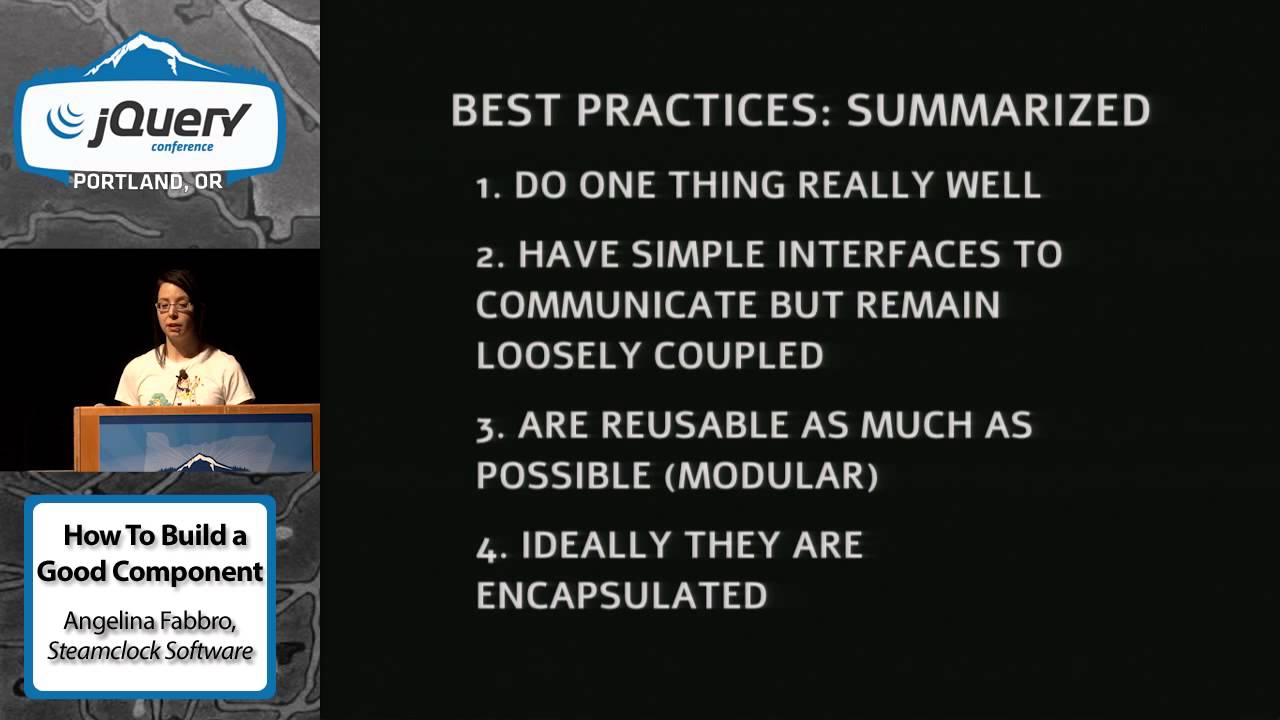 jQuery
conference
PORTLAND, OR

How To Build a Good Component
Angelina Fabbro, Steamclock Software

BEST PRACTICES: SUMMARIZED

1. DO ONE THING REALLY WELL

2. HAVE SIMPLE INTERFACES TO COMMUNICATE BUT REMAIN LOOSELY COUPLED

3. ARE REUSABLE AS MUCH AS POSSIBLE (MODULAR)

4. IDEALLY THEY ARE ENCAPSULATED